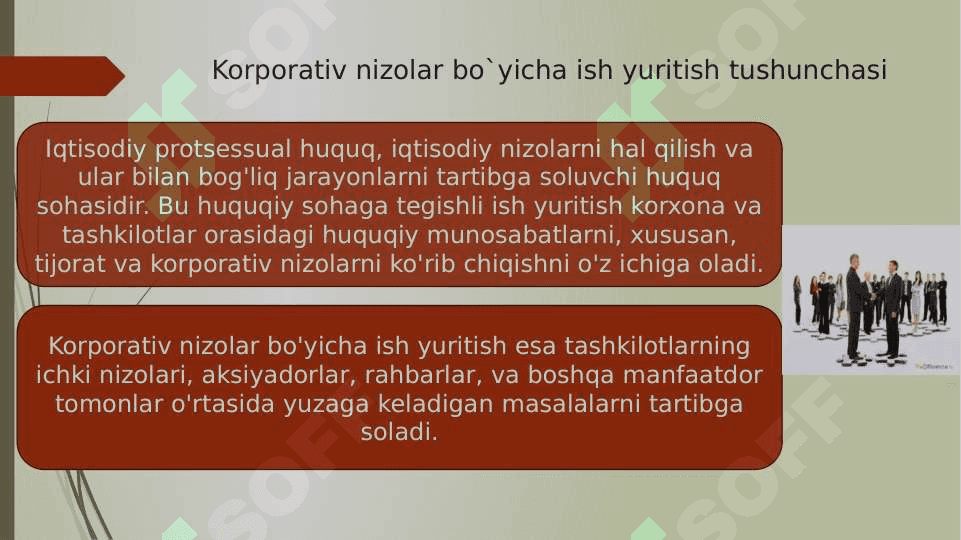 Korporativ nizolar bo`yicha ish yuritish tushunchasi

Iqtisodiy protsessual huquq, iqtisodiy nizolarni hal qilish va ular bilan bog'liq jarayonlarni tartibga soluvchi huquq sohasidir. Bu huquqiy sohaga tegishli ish yuritish korxona va tashkilotlar orasidagi huquqiy munosabatlarni, xususan, tijorat va korporativ nizolarni ko'rib chiqishni o'z ichiga oladi.

Korporativ nizolar bo'yicha ish yuritish esa tashkilotlarning ichki nizolari, aksiyadorlar, rahbarlar, va boshqa manfaatdor tomonlar o'rtasida yuzaga keladigan masalalarni tartibga soladi.

SOFF SOFF SOFF SOFF